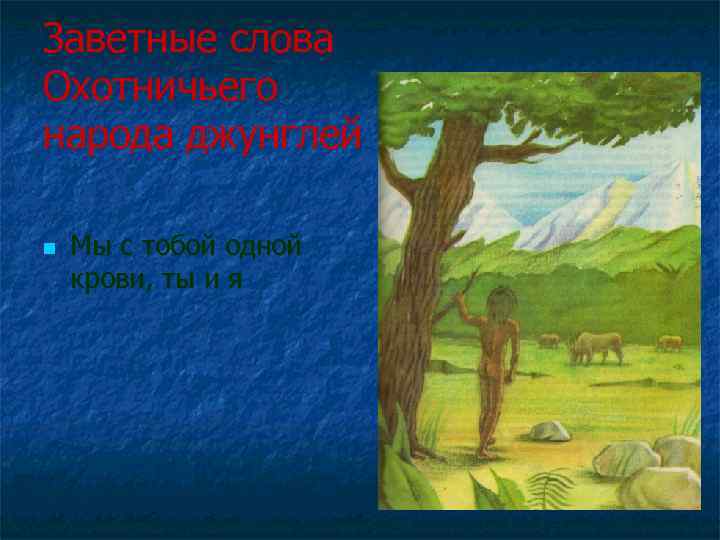 Заветные слова Охотничьего народа джунглей

Мы с тобой одной крови, ты и я